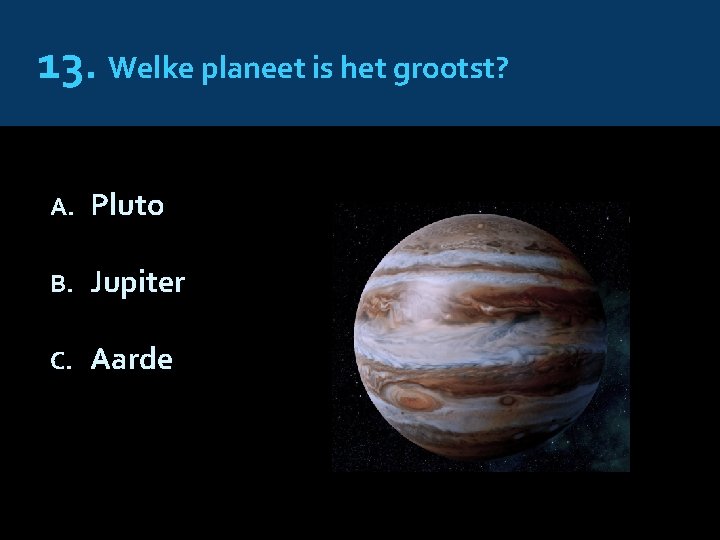 13. Welke planeet is het grootst?

A. Pluto

B. Jupiter

C. Aarde